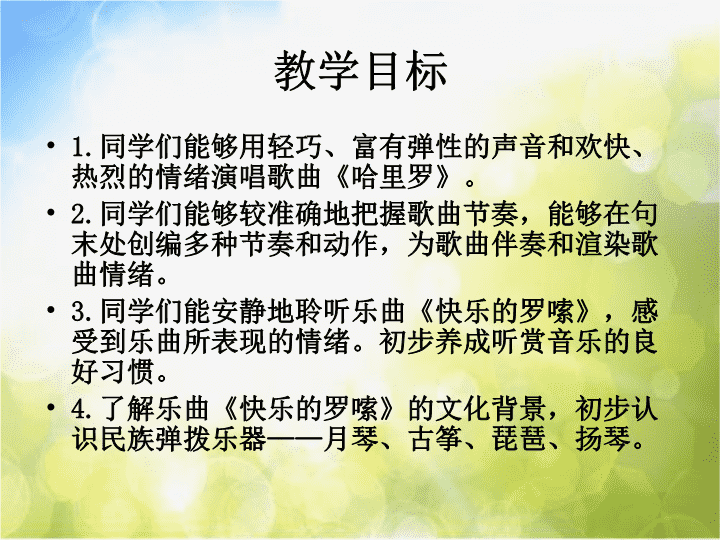 教学目标

• 1.同学们能够用轻巧、富有弹性的声音和欢快、热烈的情绪演唱歌曲《哈里罗》。

• 2.同学们能够较准确地把握歌曲节奏，能够在句末处创编多种节奏和动作，为歌曲伴奏和渲染歌曲情绪。

• 3.同学们能安静地聆听乐曲《快乐的罗嗦》，感受到乐曲所表现的情绪。初步养成听赏音乐的良好习惯。

• 4.了解乐曲《快乐的罗嗦》的文化背景，初步认识民族弹拨乐器——月琴、古筝、琵琶、扬琴。